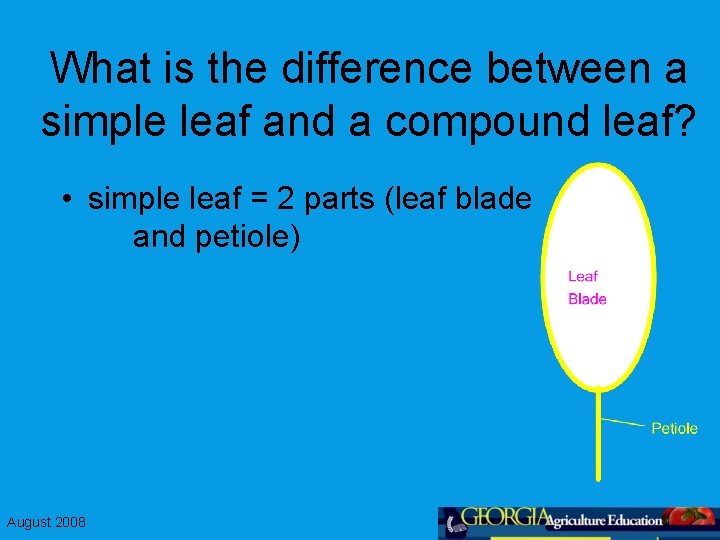 What is the difference between a simple leaf and a compound leaf?

• simple leaf = 2 parts (leaf blade and petiole)

Leaf Blade

Petiole

August 2008

GEORGIA Agriculture Education